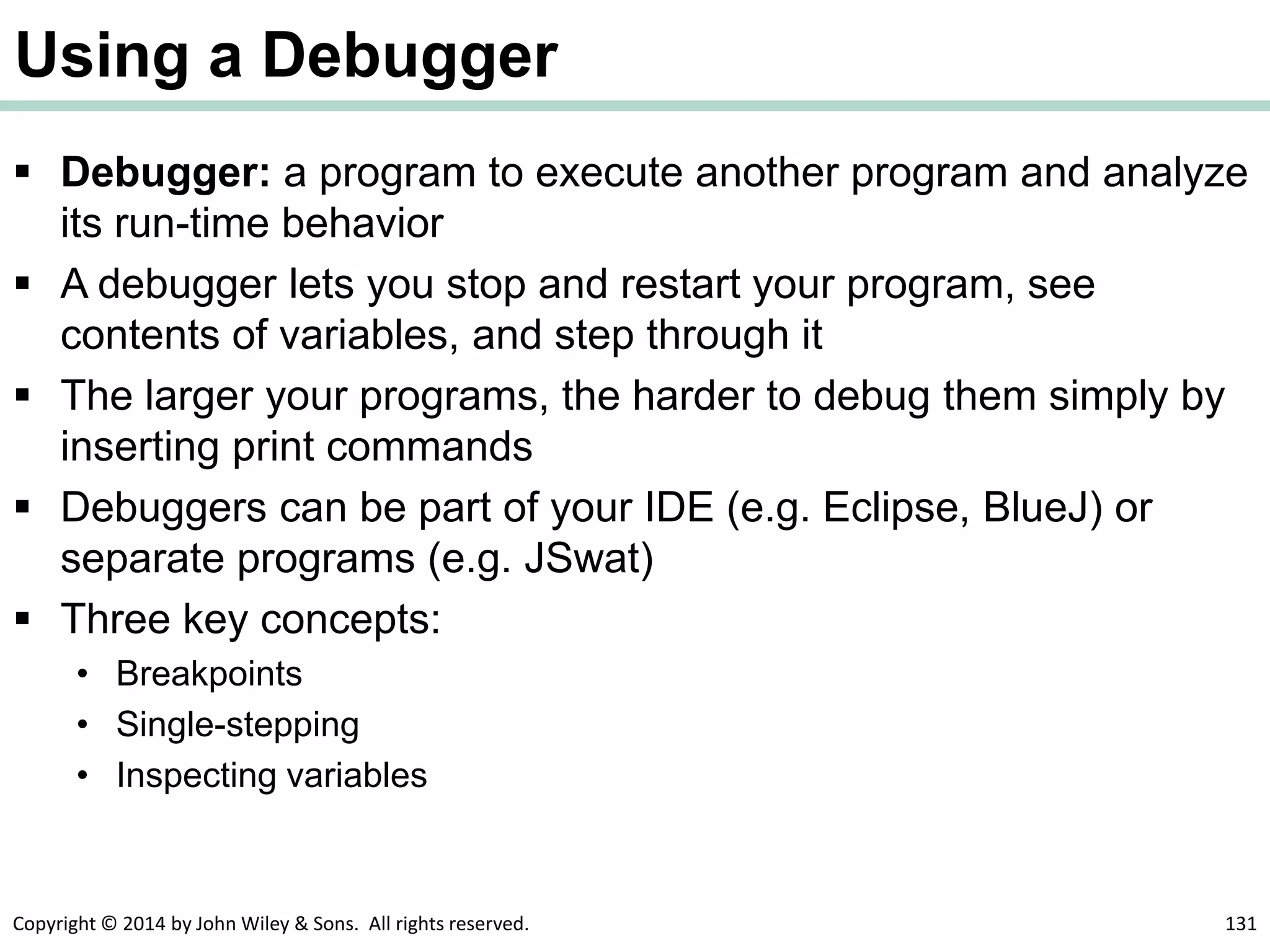 Using a Debugger

▪ Debugger: a program to execute another program and analyze its run-time behavior
▪ A debugger lets you stop and restart your program, see contents of variables, and step through it
▪ The larger your programs, the harder to debug them simply by inserting print commands
▪ Debuggers can be part of your IDE (e.g. Eclipse, BlueJ) or separate programs (e.g. JSwat)
▪ Three key concepts:
• Breakpoints
• Single-stepping
• Inspecting variables

Copyright © 2014 by John Wiley & Sons. All rights reserved.

131